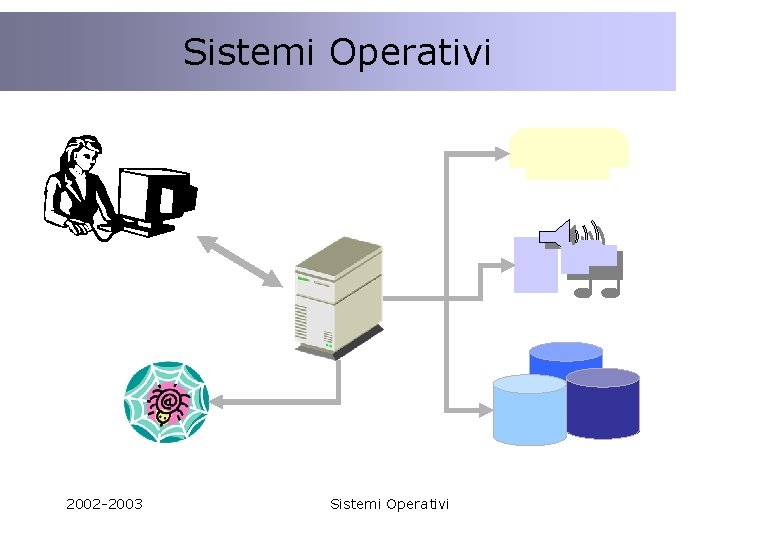 Sistemi Operativi

2002-2003

Sistemi Operativi